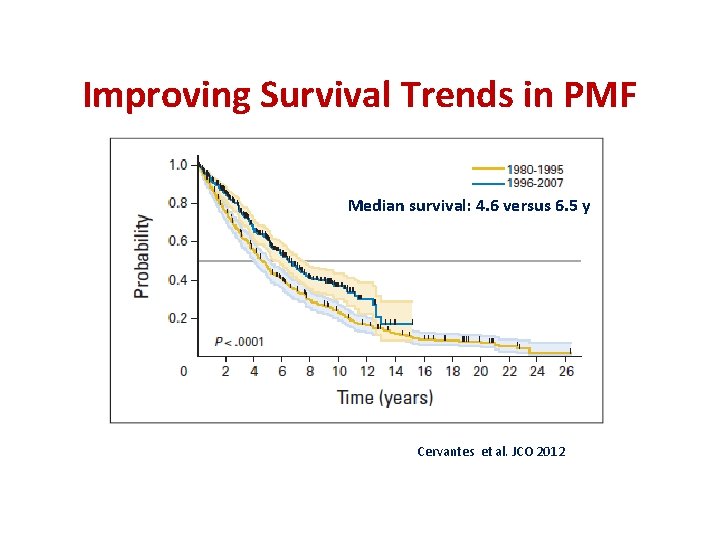 Improving Survival Trends in PMF

1980-1995
1996-2007
Median survival: 4.6 versus 6.5 y

Probability
1.0
0.8
0.6
0.4
0.2
0

$P < .0001$

2 4 6 8 10 12 14 16 18 20 22 24 26
Time (years)

Cervantes et al. JCO 2012